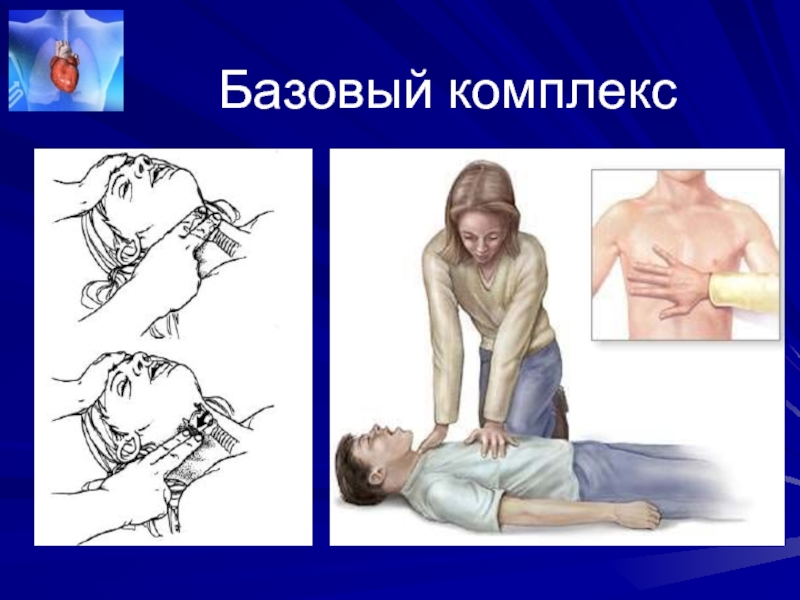 Базовый комплекс